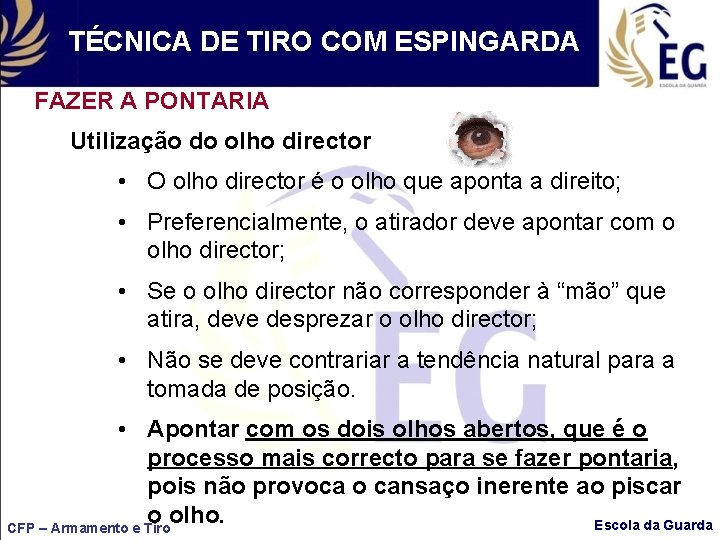 TÉCNICA DE TIRO COM ESPINGARDA

EG
ESCOLA DA GUARDA

FAZER A PONTARIA

Utilização do olho director

• O olho director é o olho que aponta a direito;

• Preferencialmente, o atirador deve apontar com o olho director;

• Se o olho director não corresponder à “mão” que atira, deve desprezar o olho director;

• Não se deve contrariar a tendência natural para a tomada de posição.

• Apontar com os dois olhos abertos, que é o processo mais correcto para se fazer pontaria, pois não provoca o cansaço inerente ao piscar o olho.

CFP – Armamento e Tiro

Escola da Guarda